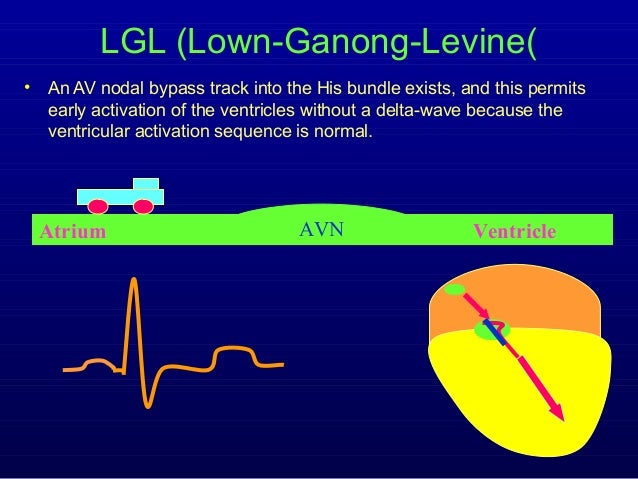 LGL (Lown-Ganong-Levine(

• An AV nodal bypass track into the His bundle exists, and this permits early activation of the ventricles without a delta-wave because the ventricular activation sequence is normal.

Atrium

AVN

Ventricle